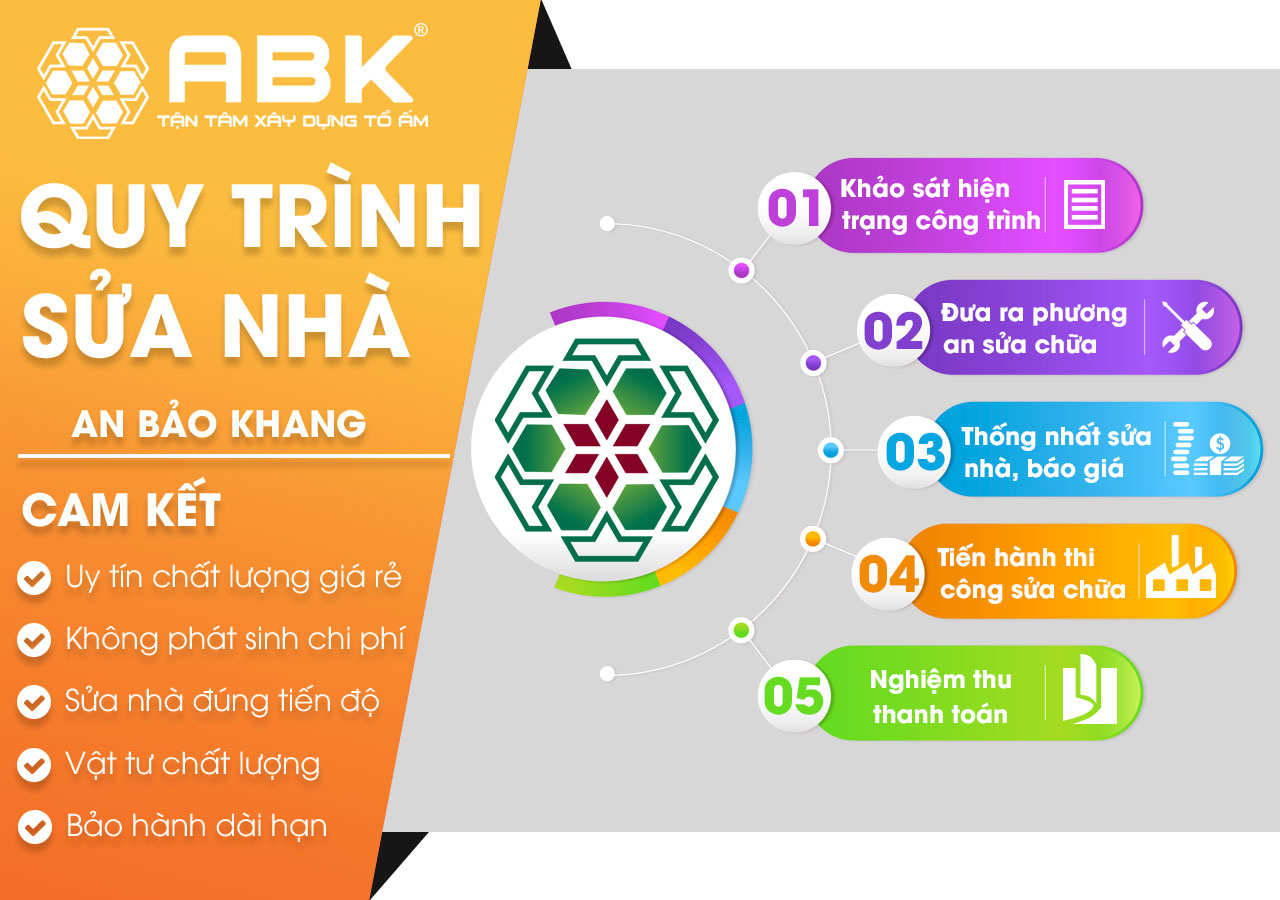 ABK®
TẬN TÂM XÂY DỰNG TỔ ẤM

QUY TRÌNH SỬA NHÀ

AN BẢO KHANG

CAM KẾT

Uy tín chất lượng giá rẻ

Không phát sinh chi phí

Sửa nhà đúng tiến độ

Vật tư chất lượng

Bảo hành dài hạn

01 Khảo sát hiện trạng công trình

02 Đưa ra phương an sửa chữa

03 Thống nhất sửa nhà, báo giá

04 Tiến hành thi công sửa chữa

05 Nghiệm thu thanh toán